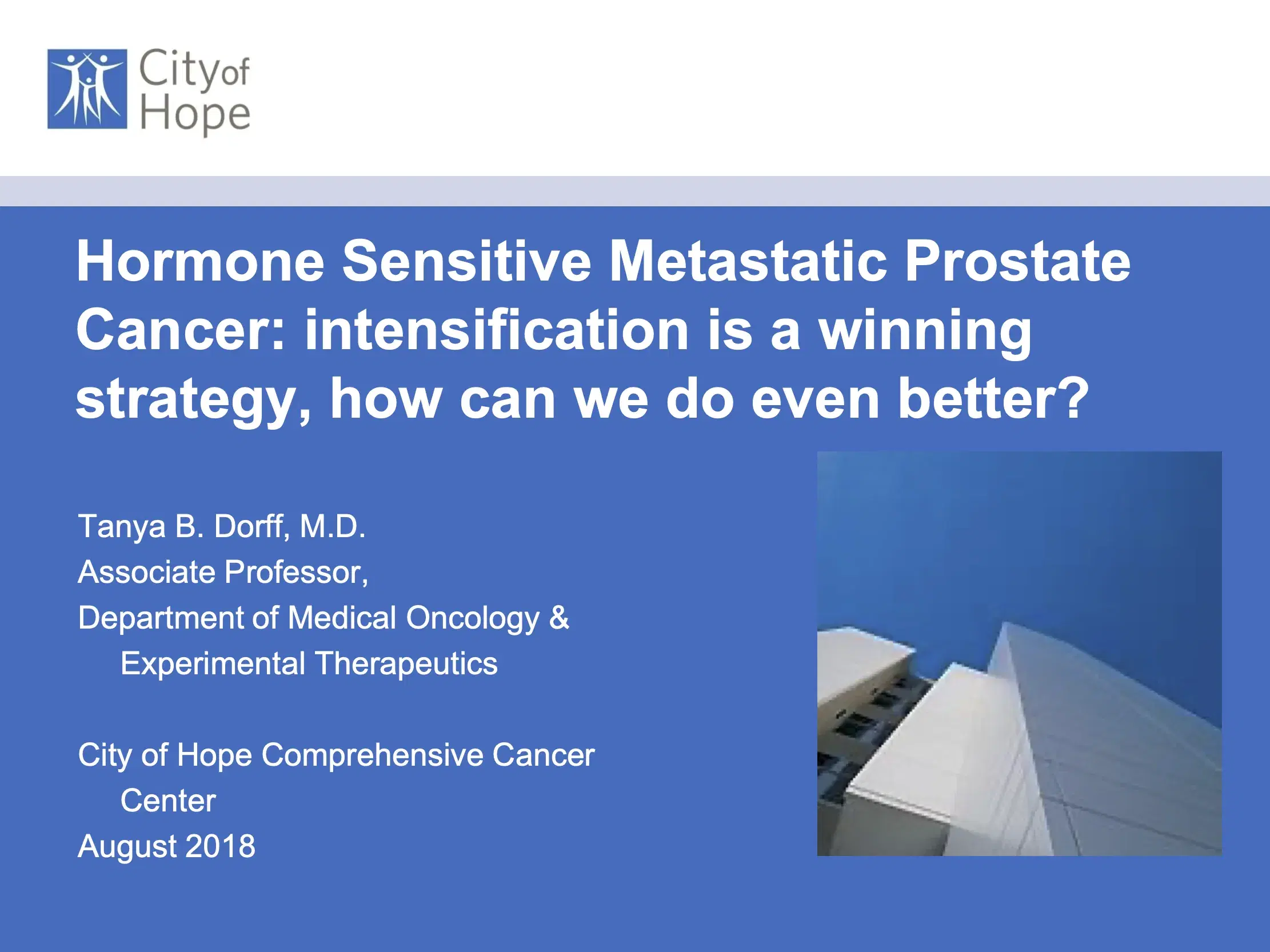 City of Hope

Hormone Sensitive Metastatic Prostate Cancer: intensification is a winning strategy, how can we do even better?

Tanya B. Dorff, M.D.
Associate Professor,
Department of Medical Oncology & Experimental Therapeutics

City of Hope Comprehensive Cancer Center
August 2018